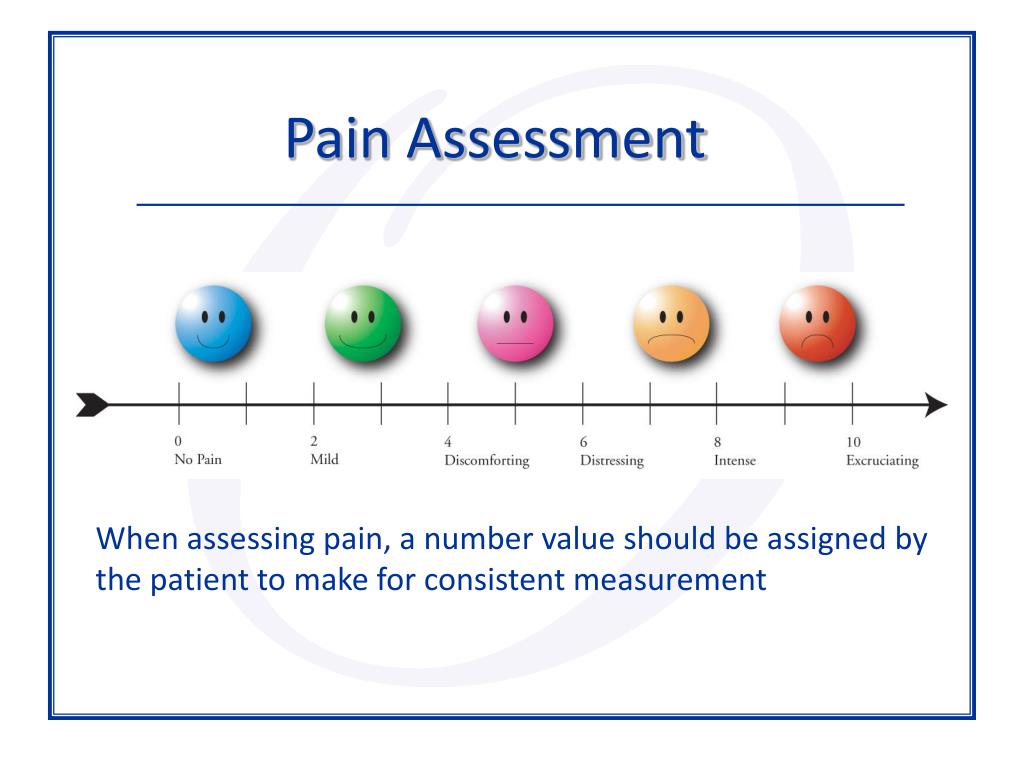 Pain Assessment

0
No Pain

2
Mild

4
Discomforting

6
Distressing

8
Intense

10
Excruciating

When assessing pain, a number value should be assigned by the patient to make for consistent measurement